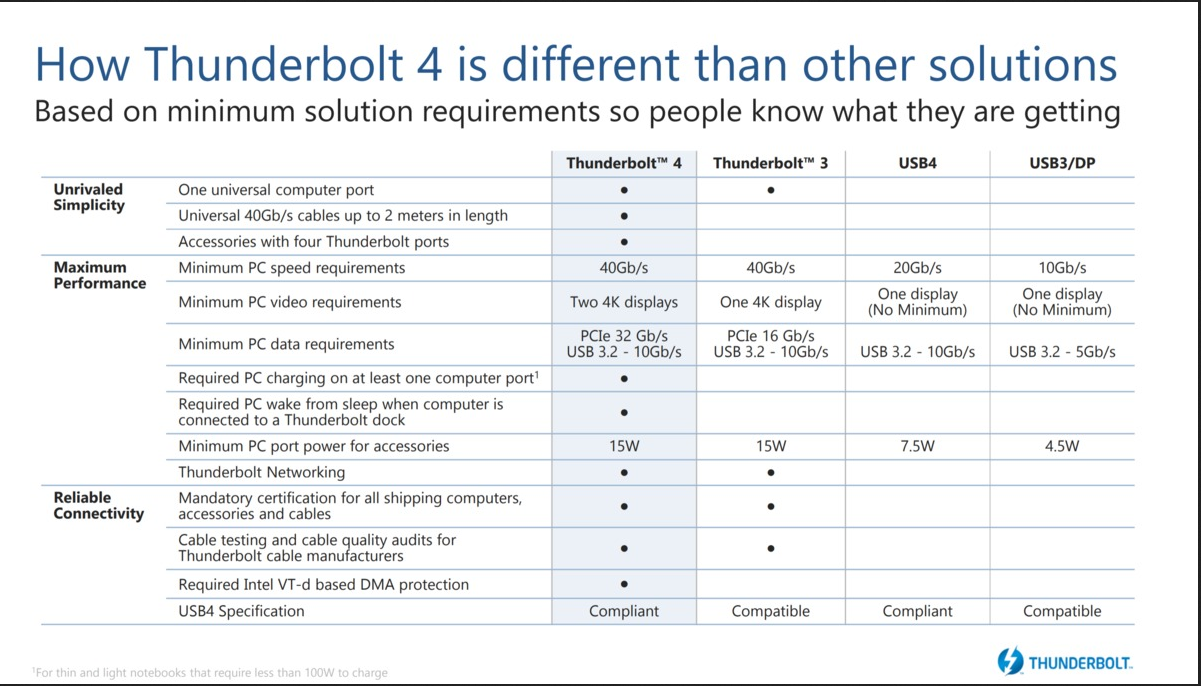 How Thunderbolt 4 is different than other solutions

Based on minimum solution requirements so people know what they are getting

| | | Thunderbolt™ 4 | Thunderbolt™ 3 | USB4 | USB3/DP |
|---|---|---|---|---|---|
| Unrivaled Simplicity | One universal computer port | ● | ● | | |
| | Universal 40Gb/s cables up to 2 meters in length | ● | | | |
| | Accessories with four Thunderbolt ports | ● | | | |
| Maximum Performance | Minimum PC speed requirements | 40Gb/s | 40Gb/s | 20Gb/s | 10Gb/s |
| | Minimum PC video requirements | Two 4K displays | One 4K display | One display (No Minimum) | One display (No Minimum) |
| | Minimum PC data requirements | PCIe 32 Gb/s USB 3.2 - 10Gb/s | PCIe 16 Gb/s USB 3.2 - 10Gb/s | USB 3.2 - 10Gb/s | USB 3.2 - 5Gb/s |
| | Required PC charging on at least one computer port$^1$ | ● | | | |
| | Required PC wake from sleep when computer is connected to a Thunderbolt dock | ● | | | |
| | Minimum PC port power for accessories | 15W | 15W | 7.5W | 4.5W |
| | Thunderbolt Networking | ● | ● | | |
| Reliable Connectivity | Mandatory certification for all shipping computers, accessories and cables | ● | ● | | |
| | Cable testing and cable quality audits for Thunderbolt cable manufacturers | ● | ● | | |
| | Required Intel VT-d based DMA protection | ● | | | |
| | USB4 Specification | Compliant | Compatible | Compliant | Compatible |

$^1$For thin and light notebooks that require less than 100W to charge

THUNDERBOLT.